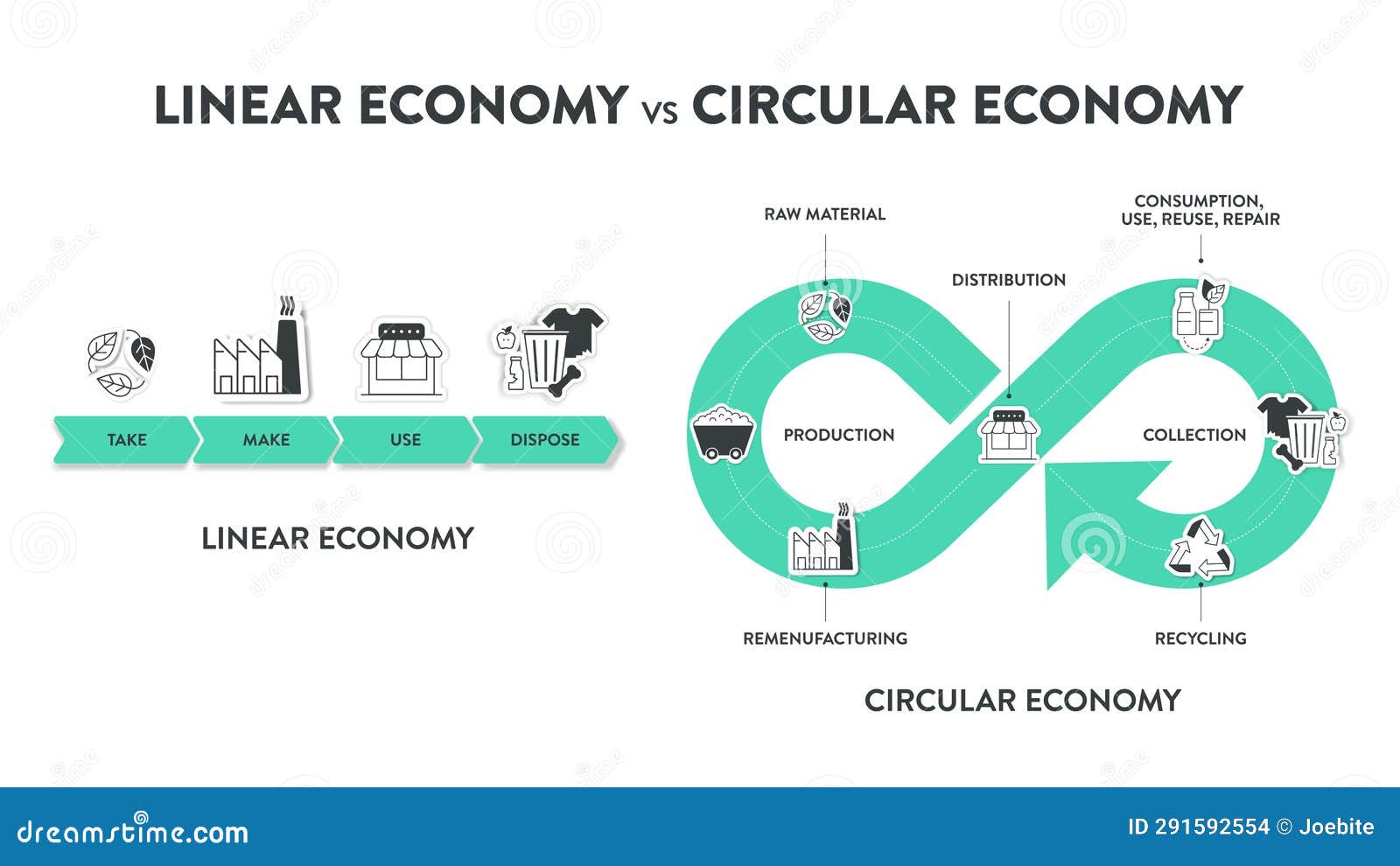 LINEAR ECONOMY vs CIRCULAR ECONOMY

TAKE
MAKE
USE
DISPOSE

LINEAR ECONOMY

RAW MATERIAL
DISTRIBUTION
CONSUMPTION, USE, REUSE, REPAIR
PRODUCTION
COLLECTION
REMENUFACTURING
RECYCLING

CIRCULAR ECONOMY

dreamstime.com
ID 291592554 © Joebite